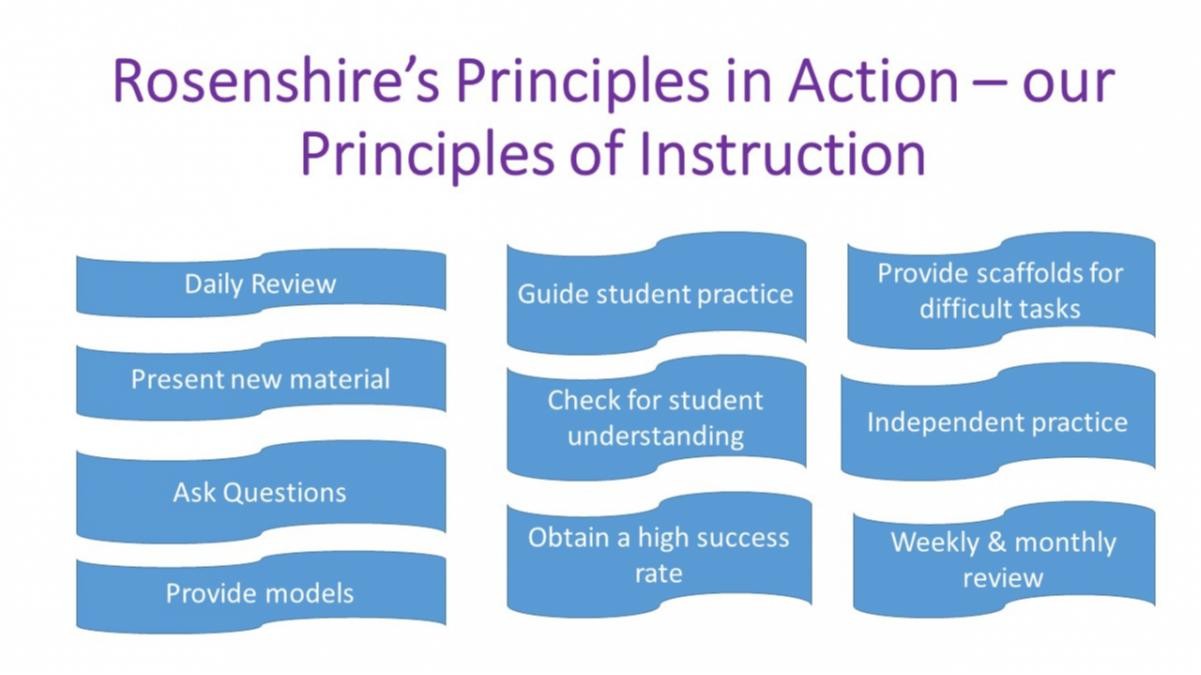 Rosenshire's Principles in Action – our Principles of Instruction

Daily Review

Present new material

Ask Questions

Provide models

Guide student practice

Check for student understanding

Obtain a high success rate

Provide scaffolds for difficult tasks

Independent practice

Weekly & monthly review